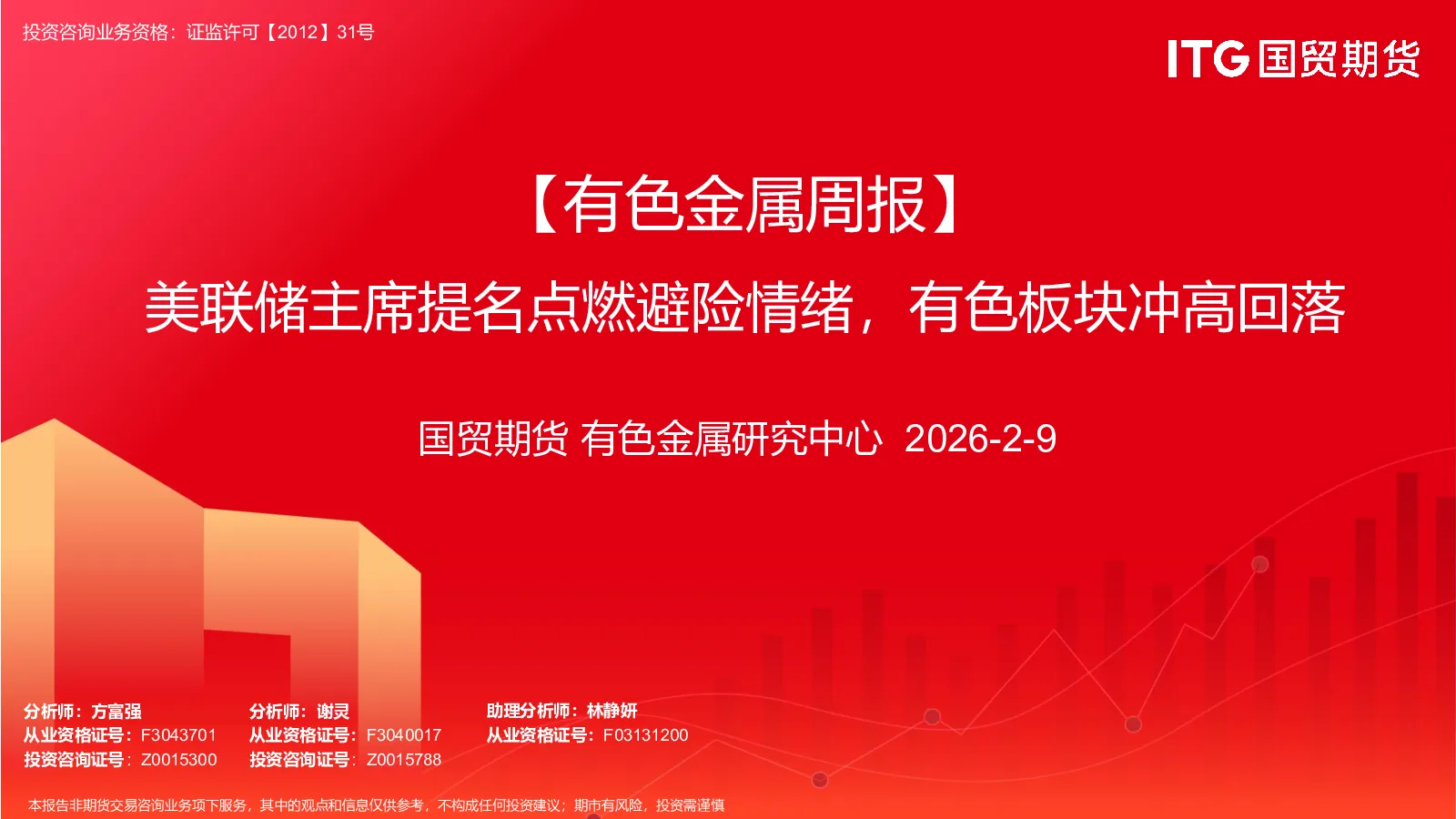 投资咨询业务资格：证监许可【2012】31号

ITG 国贸期货

【有色金属周报】

美联储主席提名点燃避险情绪，有色板块冲高回落

国贸期货 有色金属研究中心 2026-2-9

分析师：方富强
从业资格证号：F3043701
投资咨询证号：Z0015300

分析师：谢灵
从业资格证号：F3040017
投资咨询证号：Z0015788

助理分析师：林静妍
从业资格证号：F03131200

本报告非期货交易咨询业务项下服务，其中的观点和信息仅供参考，不构成任何投资建议；期市有风险，投资需谨慎